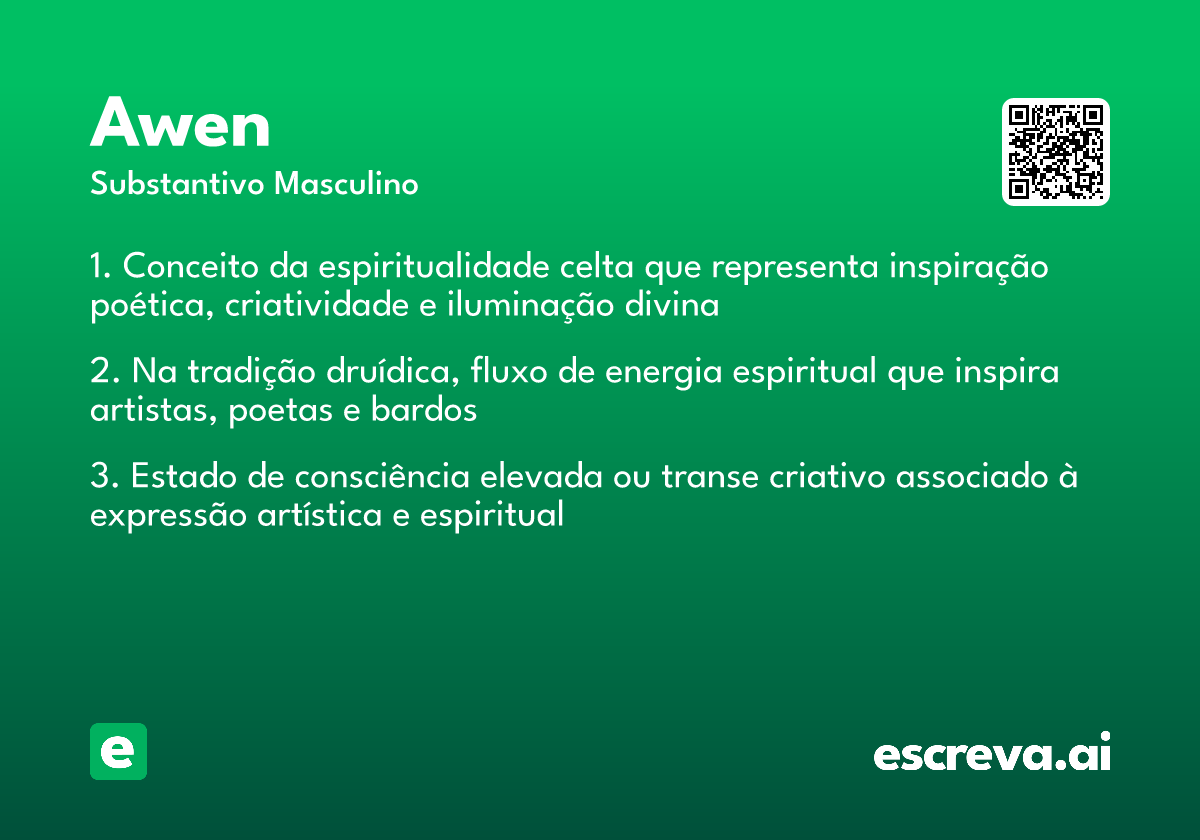 Awen
Substantivo Masculino

1. Conceito da espiritualidade celta que representa inspiração poética, criatividade e iluminação divina

2. Na tradição druídica, fluxo de energia espiritual que inspira artistas, poetas e bardos

3. Estado de consciência elevada ou transe criativo associado à expressão artística e espiritual

e

escreva.ai